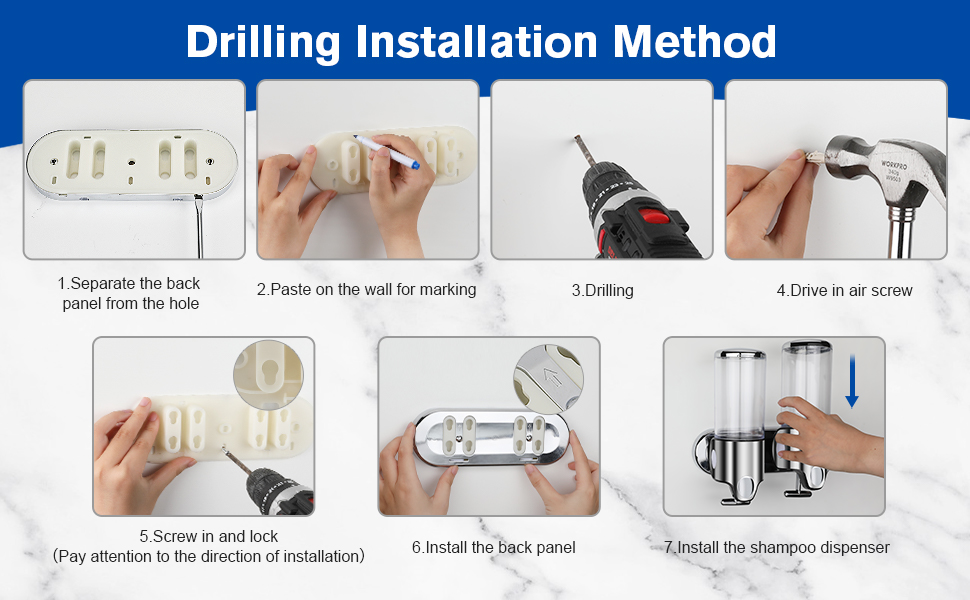 Drilling Installation Method

1.Separate the back panel from the hole

2.Paste on the wall for marking

3.Drilling

WORKPRO

4.Drive in air screw

5.Screw in and lock
(Pay attention to the direction of installation)

6.Install the back panel

7.Install the shampoo dispenser